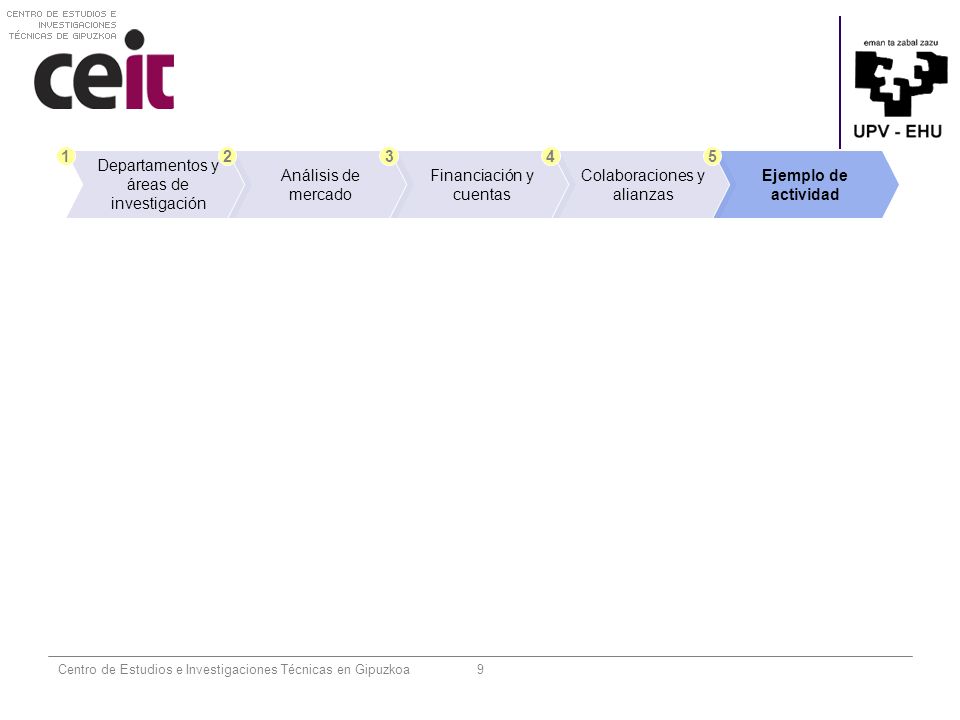 CENTRO DE ESTUDIOS E INVESTIGACIONES TÉCNICAS DE GIPUZKOA

ceit

eman ta zabal zazu

UPV - EHU

1 Departamentos y áreas de investigación

2 Análisis de mercado

3 Financiación y cuentas

4 Colaboraciones y alianzas

5 Ejemplo de actividad

Centro de Estudios e Investigaciones Técnicas en Gipuzkoa 9